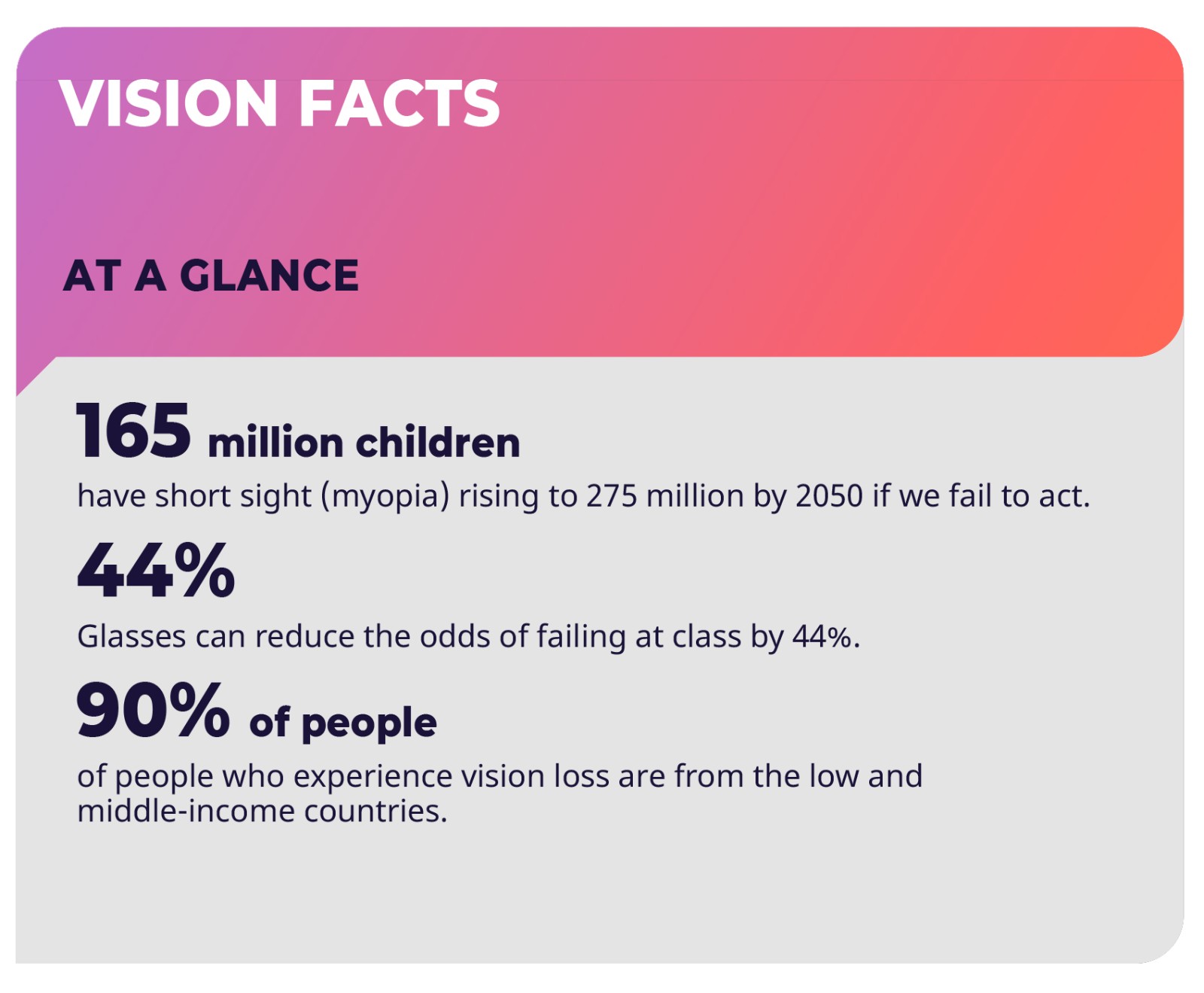 VISION FACTS

AT A GLANCE

165 million children

have short sight (myopia) rising to 275 million by 2050 if we fail to act.

44%

Glasses can reduce the odds of failing at class by 44%.

90% of people

of people who experience vision loss are from the low and middle-income countries.